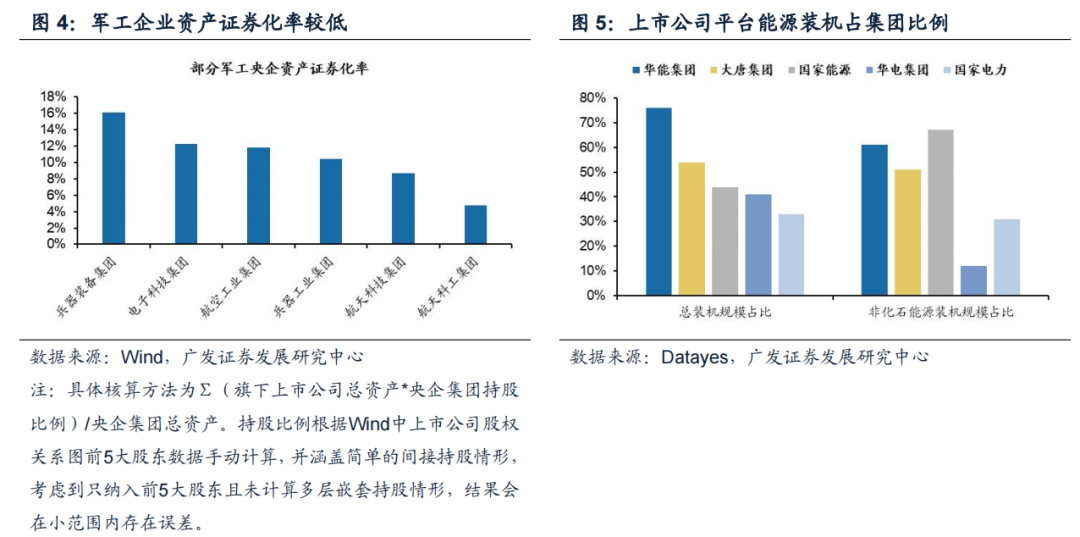 图 4：军工企业资产证券化率较低

部分军工央企资产证券化率

18%
16%
14%
12%
10%
8%
6%
4%
2%
0%

兵器装备集团
电子科技集团
航空工业集团
兵器工业集团
航天科技集团
航天科工集团

数据来源：Wind，广发证券发展研究中心

注：具体核算方法为Σ（旗下上市公司总资产*央企集团持股比例）/央企集团总资产。持股比例根据Wind中上市公司股权关系图前5大股东数据手动计算，并涵盖简单的间接持股情形，考虑到只纳入前5大股东且未计算多层嵌套持股情形，结果会在小范围内存在误差。

图 5：上市公司平台能源装机占集团比例

华能集团　大唐集团　国家能源　华电集团　国家电力

80%
70%
60%
50%
40%
30%
20%
10%
0%

总装机规模占比
非化石能源装机规模占比

数据来源：Datayes，广发证券发展研究中心